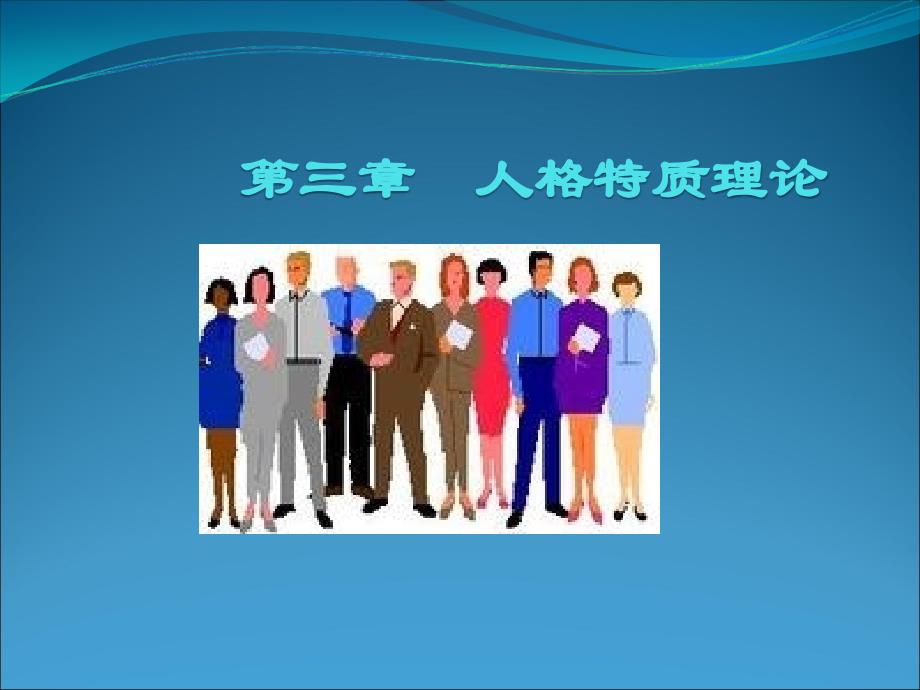 第三章　人格特质理论